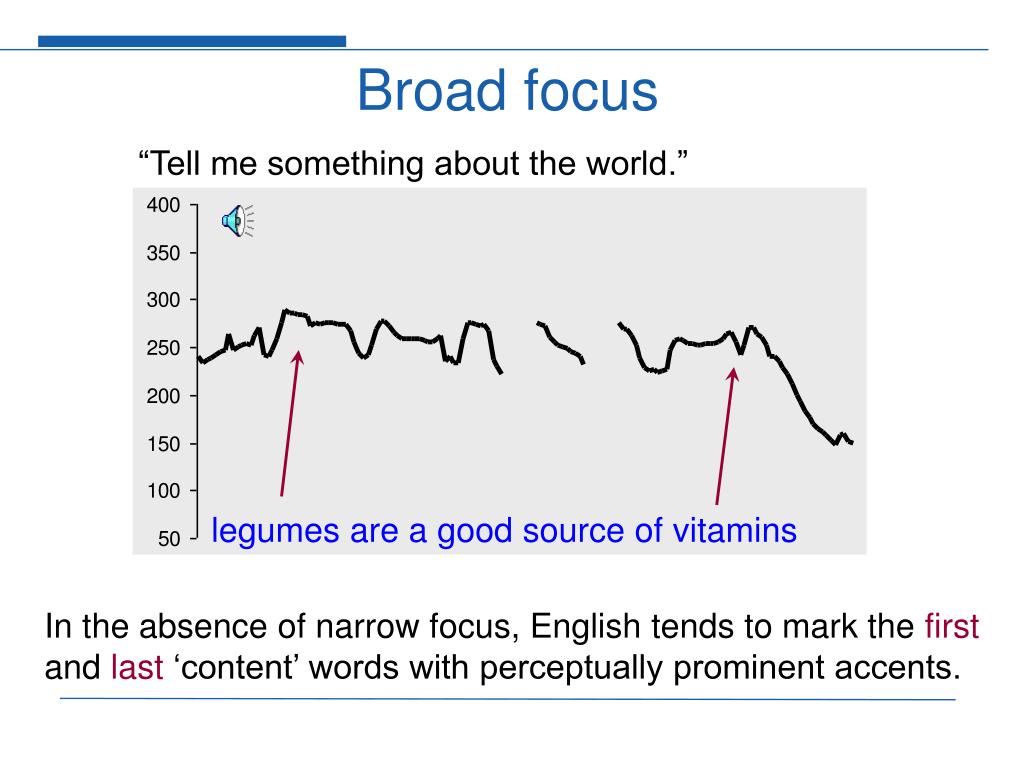 Broad focus

“Tell me something about the world.”

400
350
300
250
200
150
100
50

legumes are a good source of vitamins

In the absence of narrow focus, English tends to mark the first and last ‘content’ words with perceptually prominent accents.